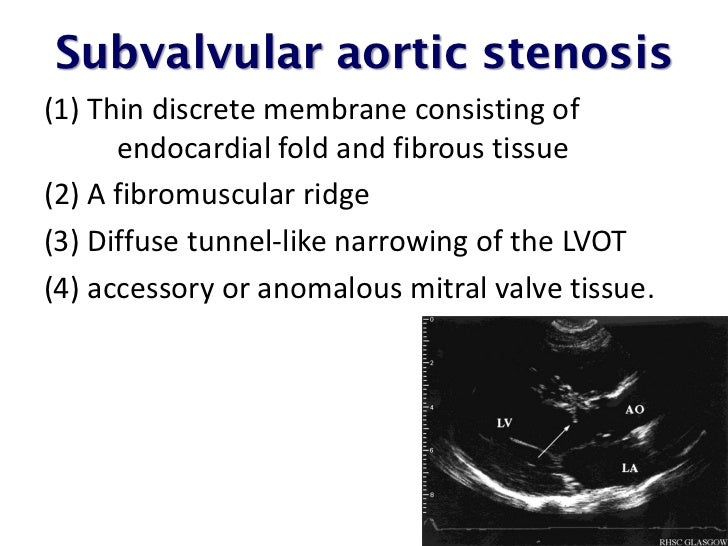 Subvalvular aortic stenosis

(1) Thin discrete membrane consisting of endocardial fold and fibrous tissue

(2) A fibromuscular ridge

(3) Diffuse tunnel-like narrowing of the LVOT

(4) accessory or anomalous mitral valve tissue.

0
2
4
6
8
LV
AO
LA
RHSC GLASGOW